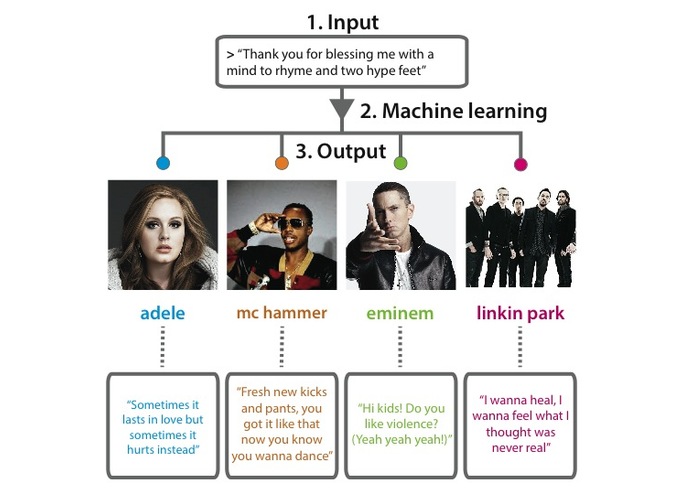 1. Input

> "Thank you for blessing me with a mind to rhyme and two hype feet"

2. Machine learning

3. Output

adele

mc hammer

eminem

linkin park

"Sometimes it lasts in love but sometimes it hurts instead"

"Fresh new kicks and pants, you got it like that now you know you wanna dance"

"Hi kids! Do you like violence? (Yeah yeah yeah!)"

"I wanna heal, I wanna feel what I thought was never real"